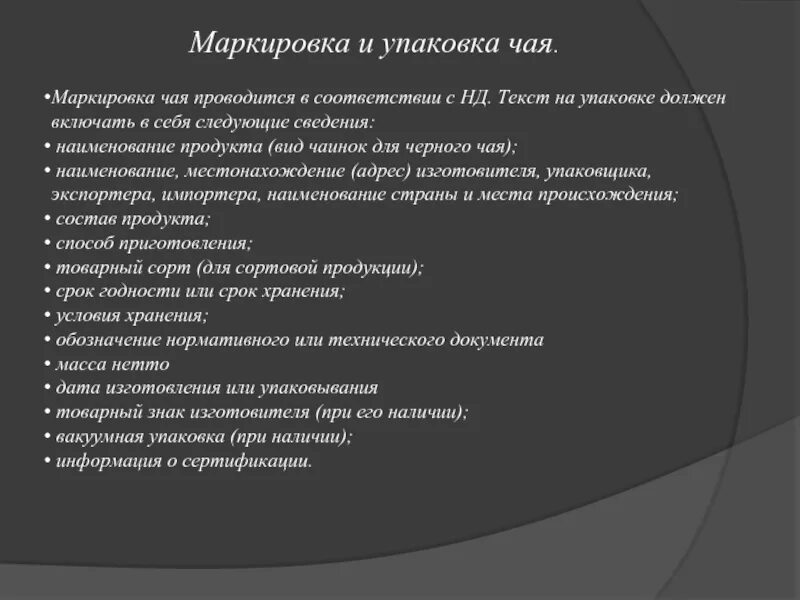 Маркировка и упаковка чая.

•Маркировка чая проводится в соответствии с НД. Текст на упаковке должен включать в себя следующие сведения:
• наименование продукта (вид чаинок для черного чая);
• наименование, местонахождение (адрес) изготовителя, упаковщика, экспортера, импортера, наименование страны и места происхождения;
• состав продукта;
• способ приготовления;
• товарный сорт (для сортовой продукции);
• срок годности или срок хранения;
• условия хранения;
• обозначение нормативного или технического документа
• масса нетто
• дата изготовления или упаковывания
• товарный знак изготовителя (при его наличии);
• вакуумная упаковка (при наличии);
• информация о сертификации.